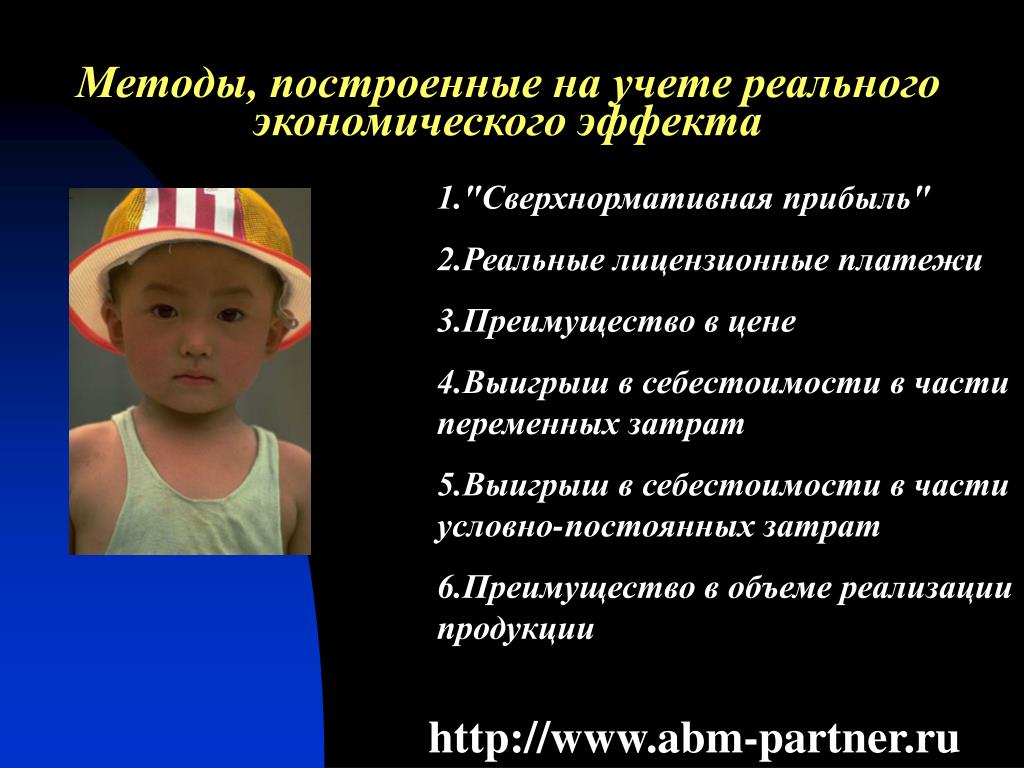 Методы, построенные на учете реального экономического эффекта

1."Сверхнормативная прибыль"

2.Реальные лицензионные платежи

3.Преимущество в цене

4.Выигрыш в себестоимости в части переменных затрат

5.Выигрыш в себестоимости в части условно-постоянных затрат

6.Преимущество в объеме реализации продукции

http://www.abm-partner.ru